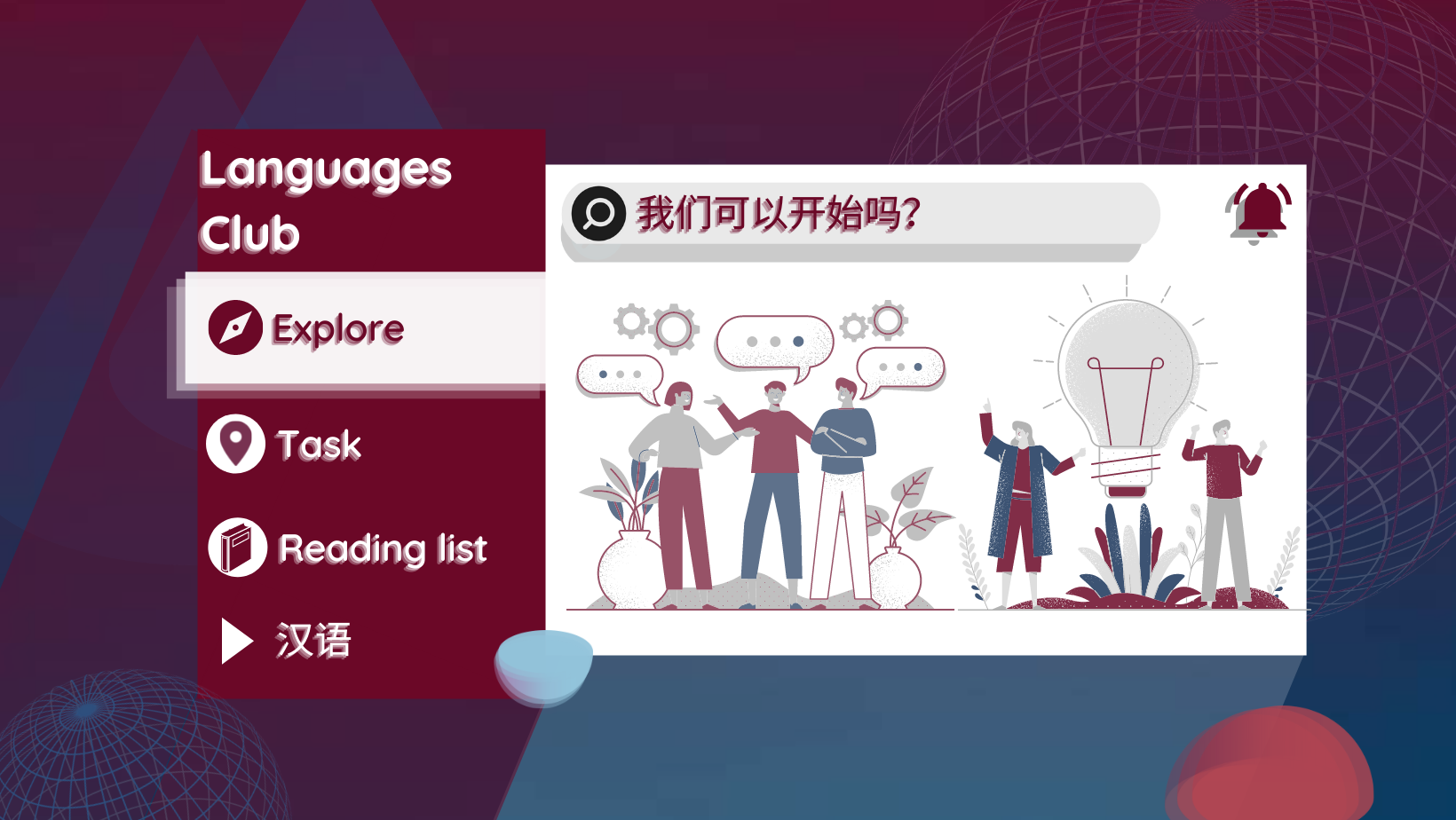 Languages Club

Explore

Task

Reading list

汉语

我们可以开始吗?